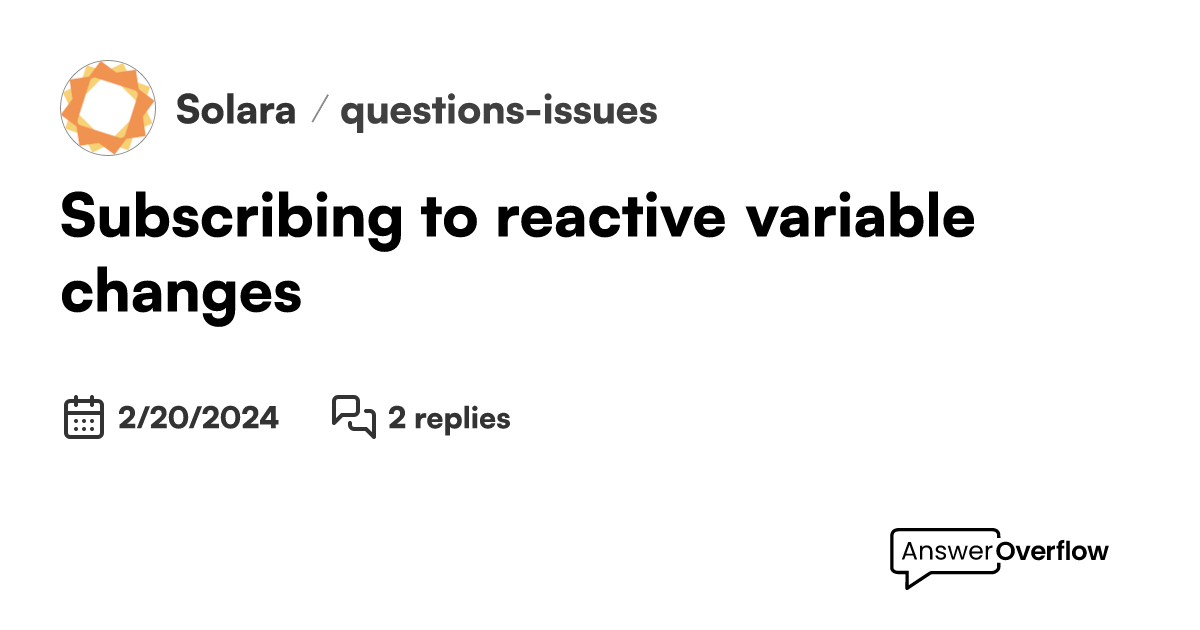 Solara / questions-issues

Subscribing to reactive variable changes

2/20/2024 2 replies

AnswerOverflow